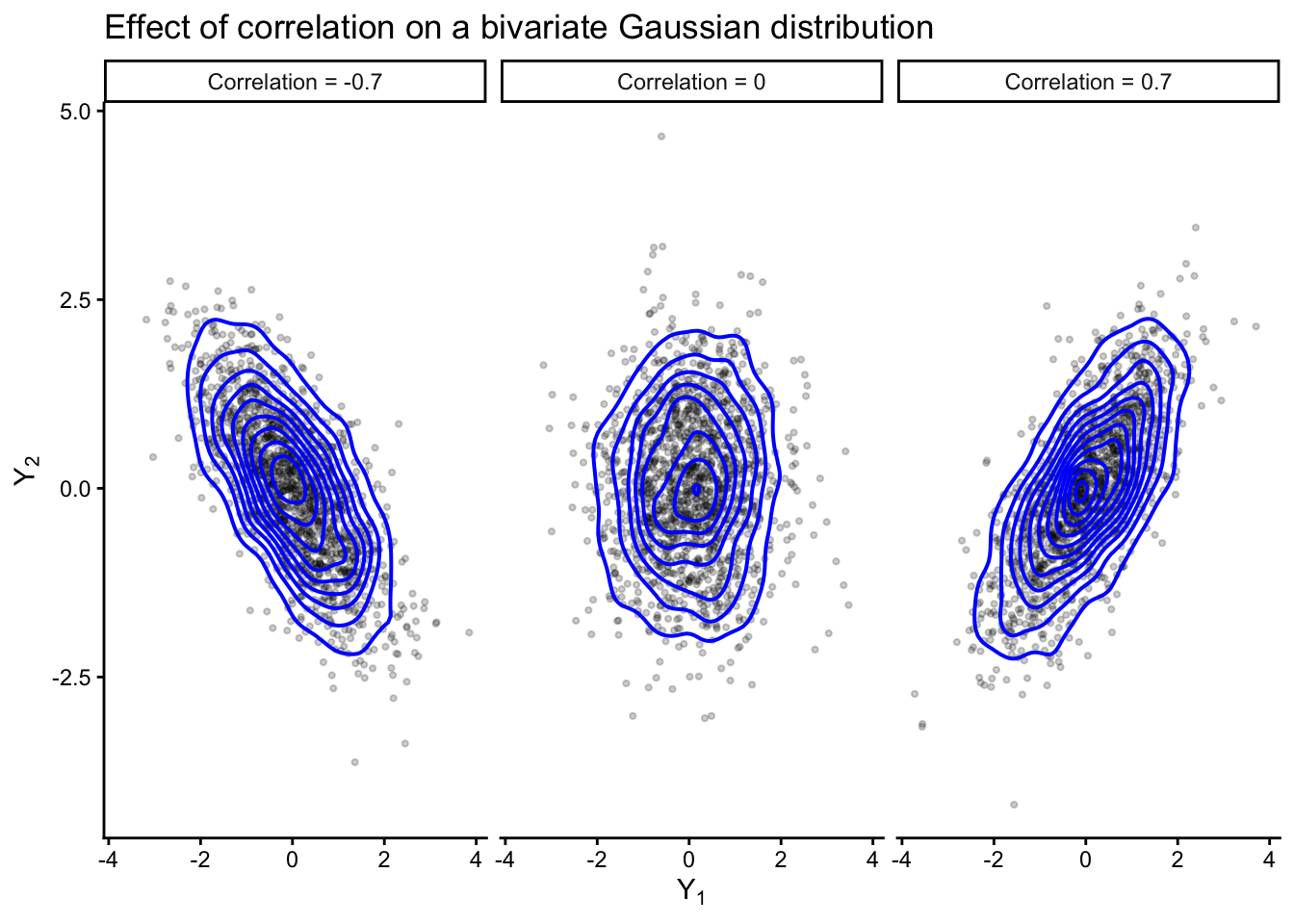 Effect of correlation on a bivariate Gaussian distribution

Correlation = -0.7

Correlation = 0

Correlation = 0.7

5.0
2.5
0.0
-2.5

$Y_2$

-4 -2 0 2 4
-4 -2 0 2 4
-4 -2 0 2 4

$Y_1$